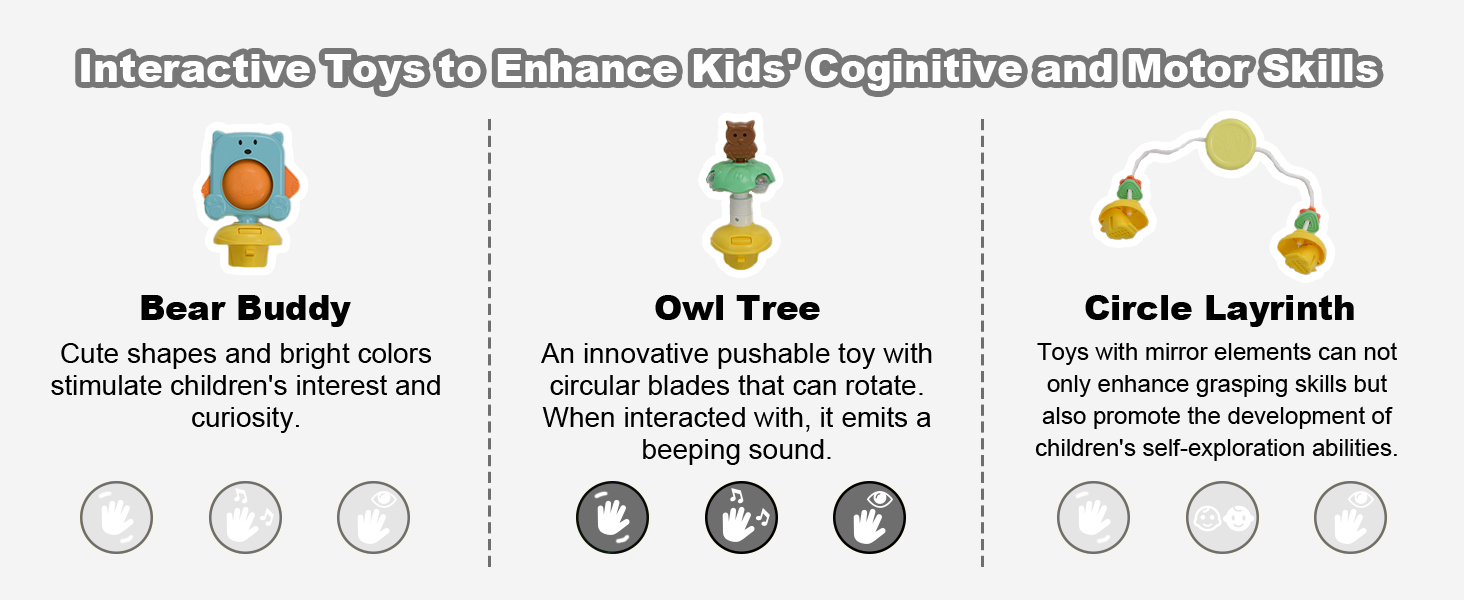 Interactive Toys to Enhance Kids' Coginitive and Motor Skills

Bear Buddy

Cute shapes and bright colors stimulate children's interest and curiosity.

Owl Tree

An innovative pushable toy with circular blades that can rotate. When interacted with, it emits a beeping sound.

Circle Layrinth

Toys with mirror elements can not only enhance grasping skills but also promote the development of children's self-exploration abilities.